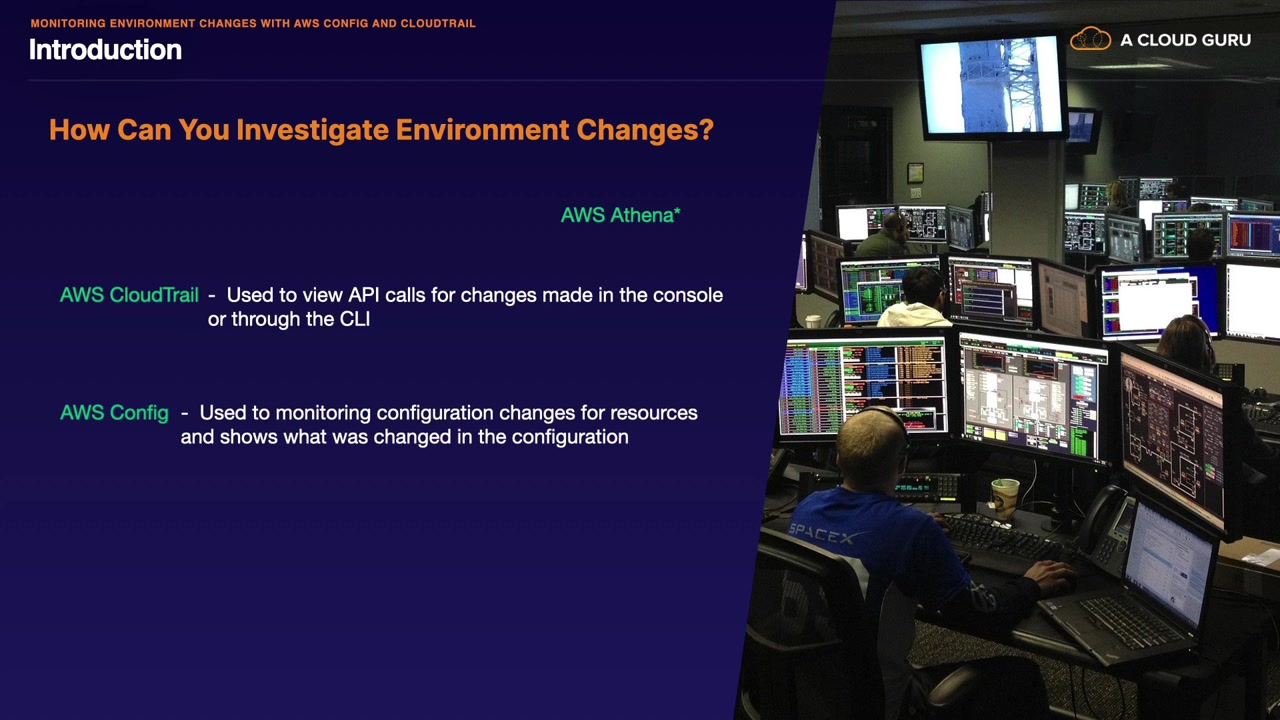 MONITORING ENVIRONMENT CHANGES WITH AWS CONFIG AND CLOUDTRAIL
Introduction

A CLOUD GURU

How Can You Investigate Environment Changes?

AWS Athena*

AWS CloudTrail - Used to view API calls for changes made in the console or through the CLI

AWS Config - Used to monitoring configuration changes for resources and shows what was changed in the configuration

SPACEX